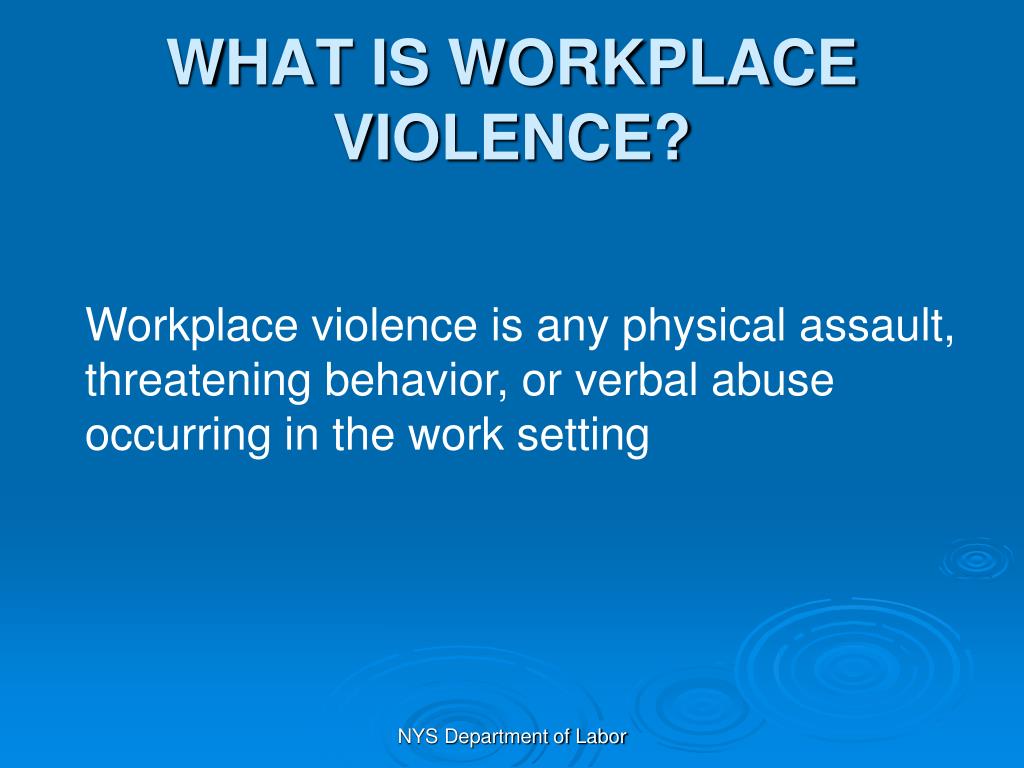 WHAT IS WORKPLACE VIOLENCE?

Workplace violence is any physical assault, threatening behavior, or verbal abuse occurring in the work setting

NYS Department of Labor